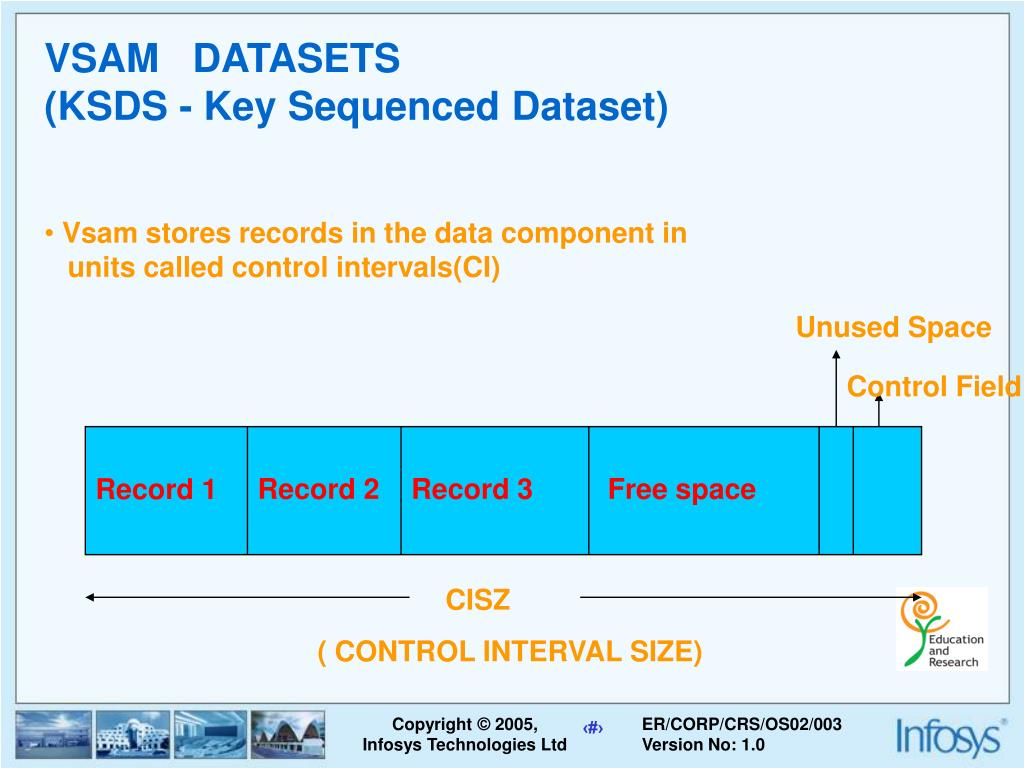 VSAM DATASETS
(KSDS - Key Sequenced Dataset)

• Vsam stores records in the data component in units called control intervals(CI)

Unused Space

Control Field

Record 1 Record 2 Record 3 Free space

CISZ

( CONTROL INTERVAL SIZE)

Education and Research

Copyright © 2005, Infosys Technologies Ltd

‹#›

ER/CORP/CRS/OS02/003 Version No: 1.0

Infosys®